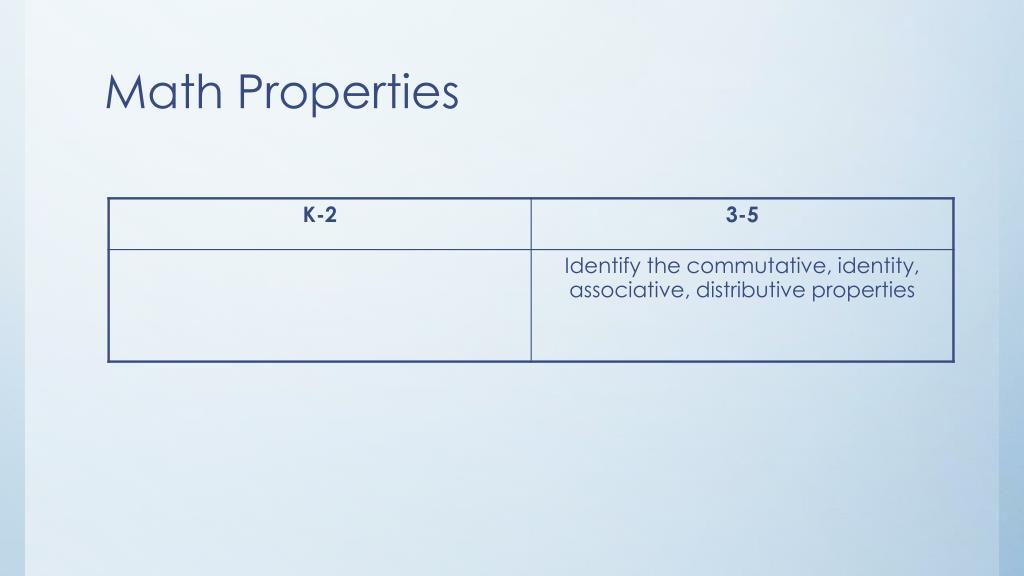 Math Properties

| K-2 | 3-5 |
|---|---|
| | Identify the commutative, identity, associative, distributive properties |